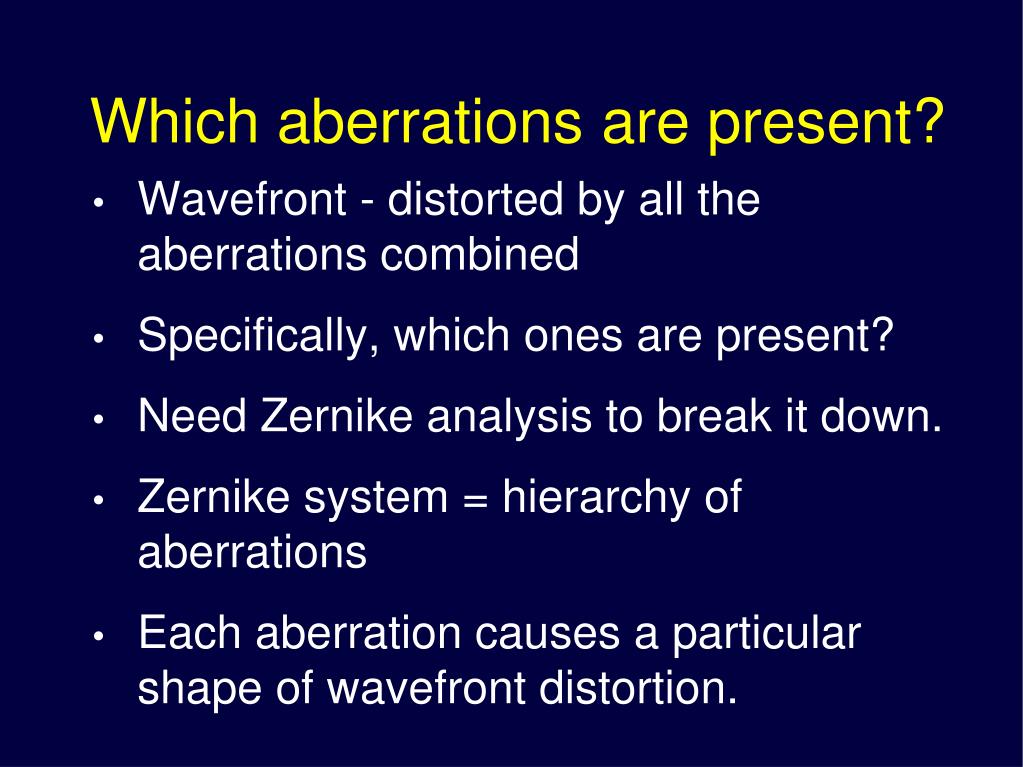 Which aberrations are present?

• Wavefront - distorted by all the aberrations combined

• Specifically, which ones are present?

• Need Zernike analysis to break it down.

• Zernike system = hierarchy of aberrations

• Each aberration causes a particular shape of wavefront distortion.